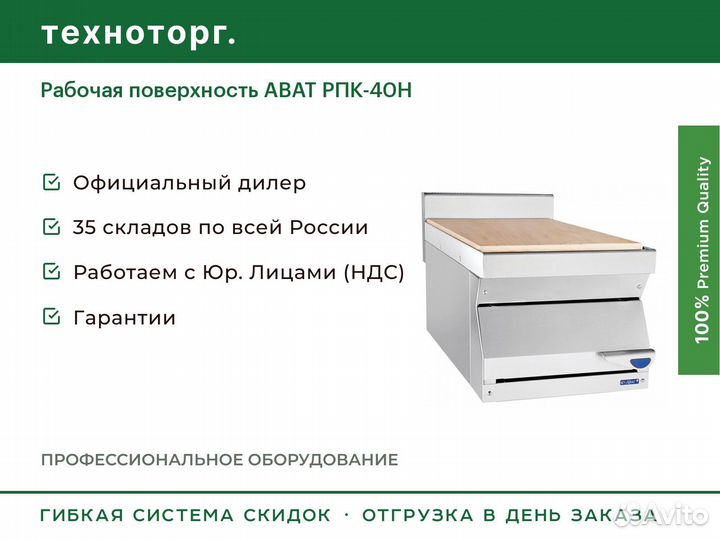 техноторг.

Рабочая поверхность АВАТ РПК-40Н

Официальный дилер

35 складов по всей России

Работаем с Юр. Лицами (НДС)

Гарантии

100% Premium Quality

ПРОФЕССИОНАЛЬНОЕ ОБОРУДОВАНИЕ

ГИБКАЯ СИСТЕМА СКИДОК · ОТГРУЗКА В ДЕНЬ ЗАКАЗА

Avito